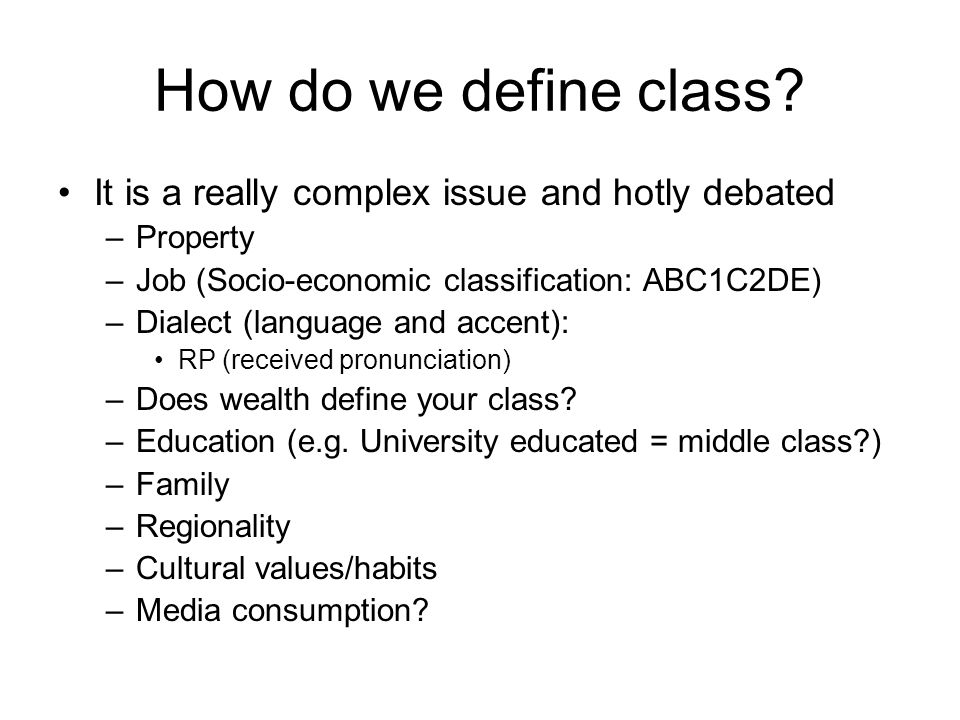 How do we define class?

• It is a really complex issue and hotly debated
– Property
– Job (Socio-economic classification: ABC1C2DE)
– Dialect (language and accent):
• RP (received pronunciation)
– Does wealth define your class?
– Education (e.g. University educated = middle class?)
– Family
– Regionality
– Cultural values/habits
– Media consumption?